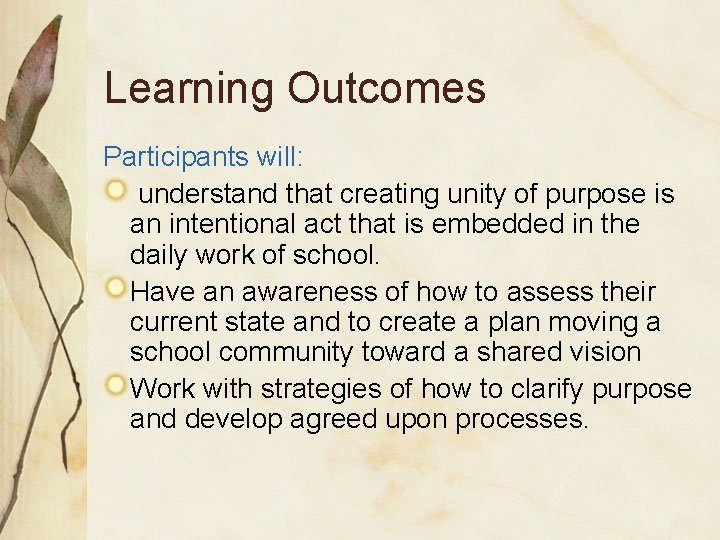 Learning Outcomes

Participants will:

understand that creating unity of purpose is an intentional act that is embedded in the daily work of school.

Have an awareness of how to assess their current state and to create a plan moving a school community toward a shared vision

Work with strategies of how to clarify purpose and develop agreed upon processes.